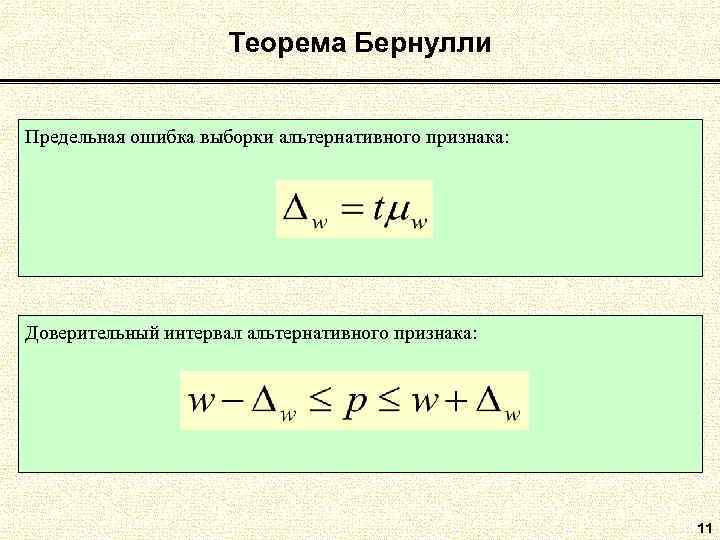 Теорема Бернулли

Предельная ошибка выборки альтернативного признака:

$\Delta_w = t\mu_w$

Доверительный интервал альтернативного признака:

$w - \Delta_w \leq p \leq w + \Delta_w$

11